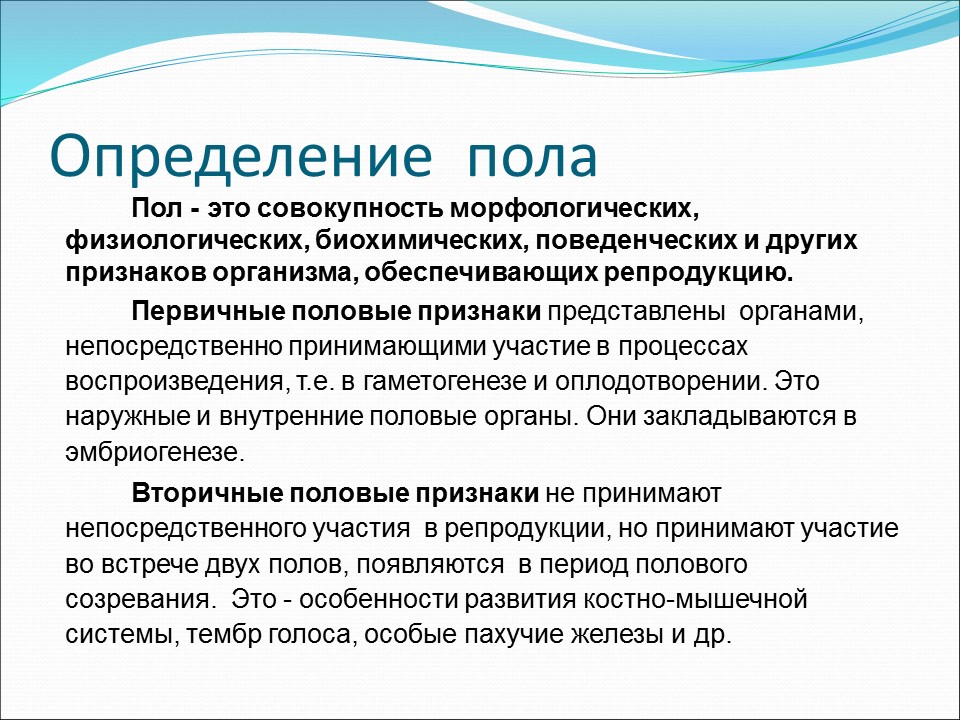 Определение пола

Пол - это совокупность морфологических, физиологических, биохимических, поведенческих и других признаков организма, обеспечивающих репродукцию.

Первичные половые признаки представлены органами, непосредственно принимающими участие в процессах воспроизведения, т.е. в гаметогенезе и оплодотворении. Это наружные и внутренние половые органы. Они закладываются в эмбриогенезе.

Вторичные половые признаки не принимают непосредственного участия в репродукции, но принимают участие во встрече двух полов, появляются в период полового созревания. Это - особенности развития костно-мышечной системы, тембр голоса, особые пахучие железы и др.